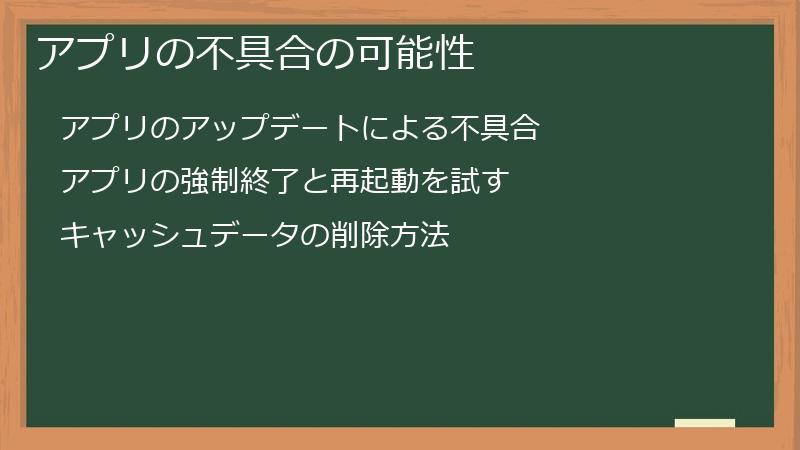 アプリの不具合の可能性

アプリのアップデートによる不具合

アプリの強制終了と再起動を試す

キャッシュデータの削除方法